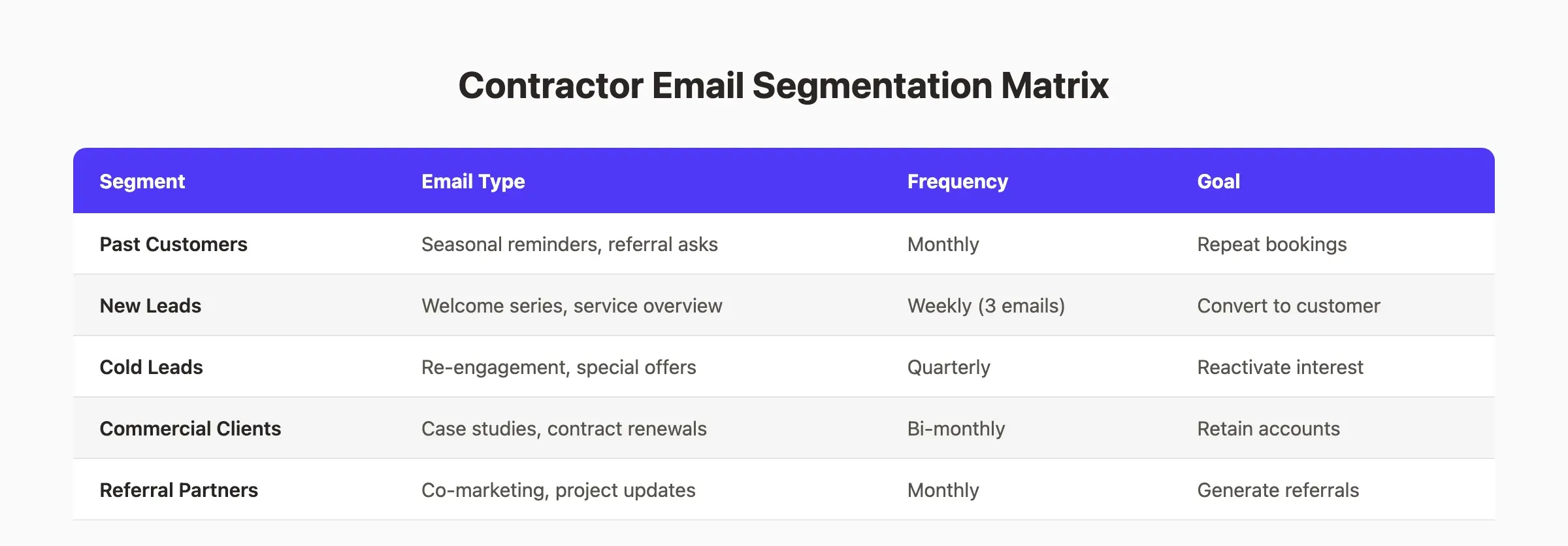 Contractor Email Segmentation Matrix

| Segment | Email Type | Frequency | Goal |
|---|---|---|---|
| Past Customers | Seasonal reminders, referral asks | Monthly | Repeat bookings |
| New Leads | Welcome series, service overview | Weekly (3 emails) | Convert to customer |
| Cold Leads | Re-engagement, special offers | Quarterly | Reactivate interest |
| Commercial Clients | Case studies, contract renewals | Bi-monthly | Retain accounts |
| Referral Partners | Co-marketing, project updates | Monthly | Generate referrals |